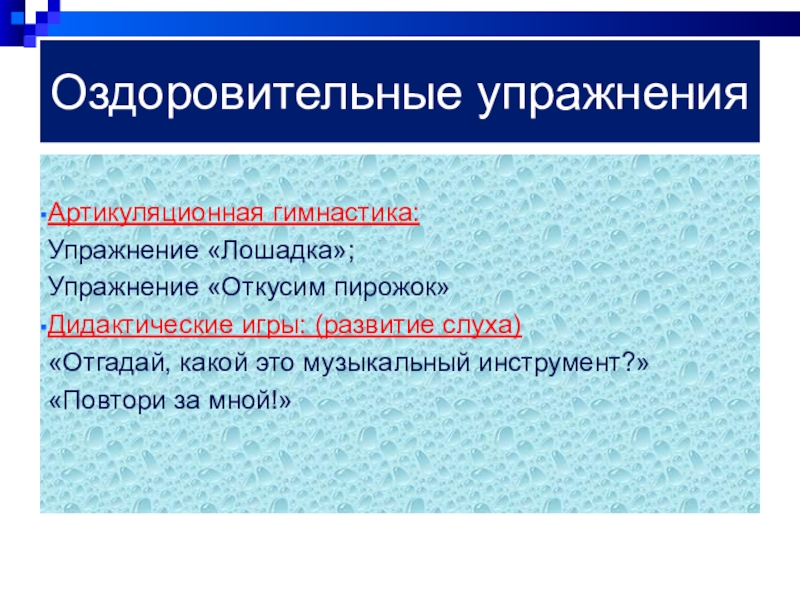 Оздоровительные упражнения

Артикуляционная гимнастика:

Упражнение «Лошадка»;

Упражнение «Откусим пирожок»

Дидактические игры: (развитие слуха)

«Отгадай, какой это музыкальный инструмент?»

«Повтори за мной!»